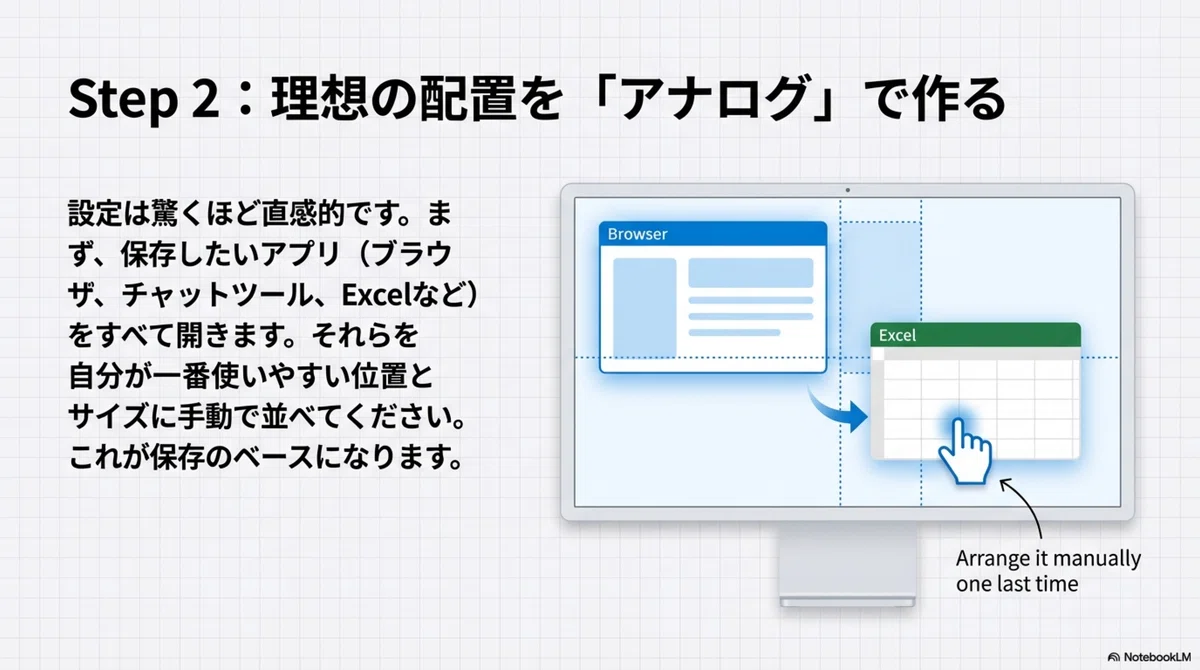 Step 2：理想の配置を「アナログ」で作る

設定は驚くほど直感的です。まず、保存したいアプリ（ブラウザ、チャットツール、Excelなど）をすべて開きます。それらを自分が一番使いやすい位置とサイズに手動で並べてください。これが保存のベースになります。

Browser

Excel

Arrange it manually one last time

NotebookLM